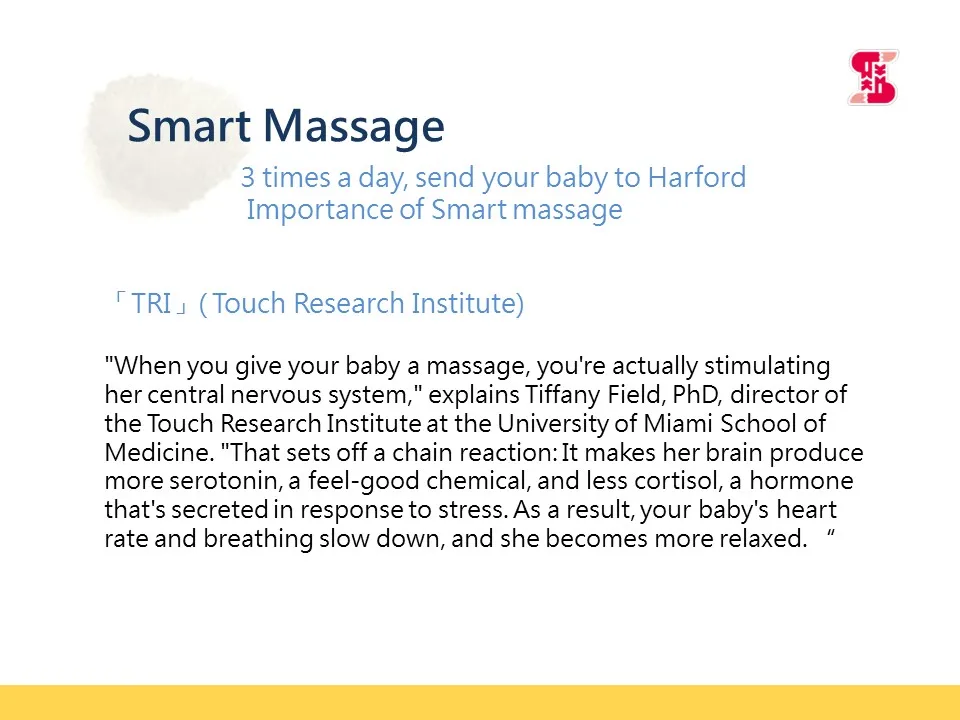 Smart Massage

3 times a day, send your baby to Harford
Importance of Smart massage

「TRI」( Touch Research Institute)

"When you give your baby a massage, you're actually stimulating her central nervous system," explains Tiffany Field, PhD, director of the Touch Research Institute at the University of Miami School of Medicine. "That sets off a chain reaction: It makes her brain produce more serotonin, a feel-good chemical, and less cortisol, a hormone that's secreted in response to stress. As a result, your baby's heart rate and breathing slow down, and she becomes more relaxed. “